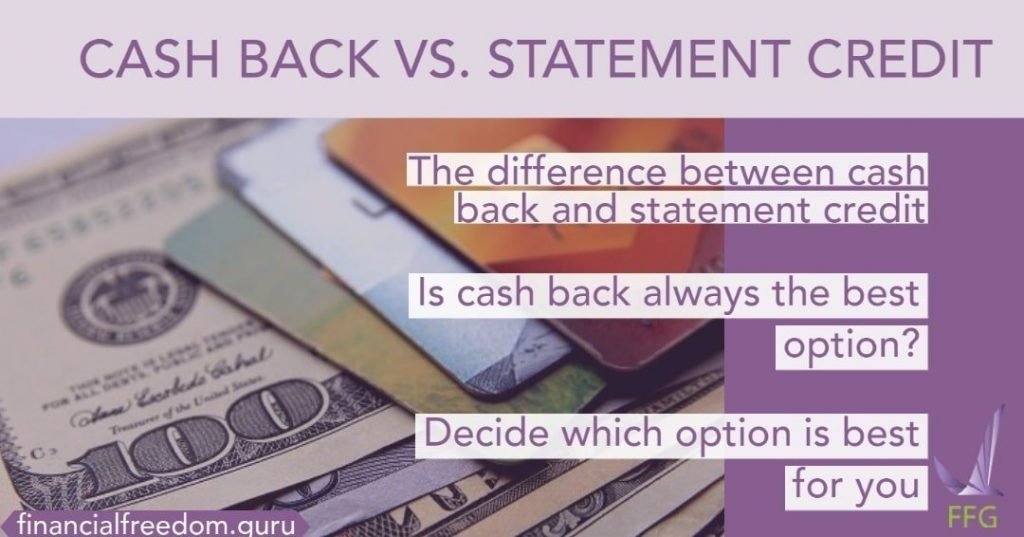 CASH BACK VS. STATEMENT CREDIT

The difference between cash back and statement credit

Is cash back always the best option?

Decide which option is best for you

financialfreedom.guru

FFG